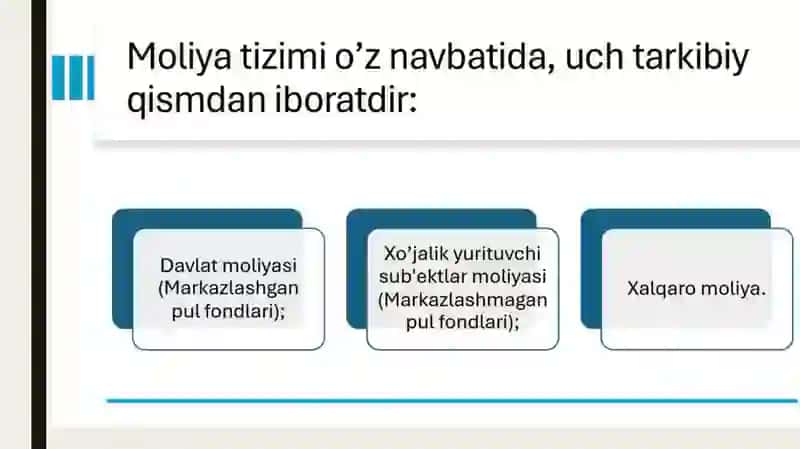 Moliya tizimi o’z navbatida, uch tarkibiy qismdan iboratdir:

Davlat moliyasi (Markazlashgan pul fondlari);

Xo’jalik yurituvchi sub'ektlar moliyasi (Markazlashmagan pul fondlari);

Xalqaro moliya.